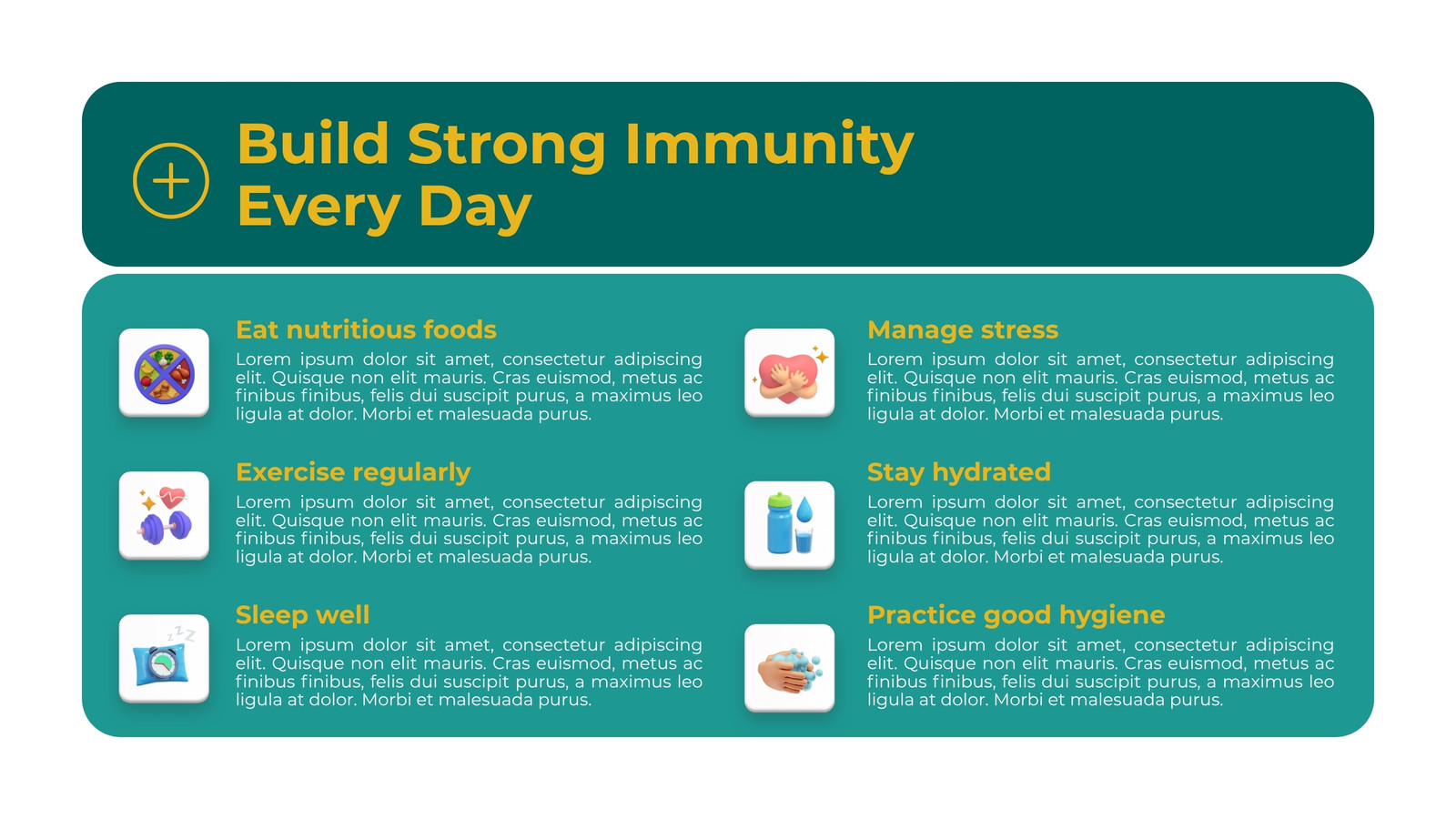 Build Strong Immunity Every Day

Eat nutritious foods
Lorem ipsum dolor sit amet, consectetur adipiscing elit. Quisque non elit mauris. Cras euismod, metus ac finibus finibus, felis dui suscipit purus, a maximus leo ligula at dolor. Morbi et malesuada purus.

Exercise regularly
Lorem ipsum dolor sit amet, consectetur adipiscing elit. Quisque non elit mauris. Cras euismod, metus ac finibus finibus, felis dui suscipit purus, a maximus leo ligula at dolor. Morbi et malesuada purus.

Sleep well
Lorem ipsum dolor sit amet, consectetur adipiscing elit. Quisque non elit mauris. Cras euismod, metus ac finibus finibus, felis dui suscipit purus, a maximus leo ligula at dolor. Morbi et malesuada purus.

Manage stress
Lorem ipsum dolor sit amet, consectetur adipiscing elit. Quisque non elit mauris. Cras euismod, metus ac finibus finibus, felis dui suscipit purus, a maximus leo ligula at dolor. Morbi et malesuada purus.

Stay hydrated
Lorem ipsum dolor sit amet, consectetur adipiscing elit. Quisque non elit mauris. Cras euismod, metus ac finibus finibus, felis dui suscipit purus, a maximus leo ligula at dolor. Morbi et malesuada purus.

Practice good hygiene
Lorem ipsum dolor sit amet, consectetur adipiscing elit. Quisque non elit mauris. Cras euismod, metus ac finibus finibus, felis dui suscipit purus, a maximus leo ligula at dolor. Morbi et malesuada purus.